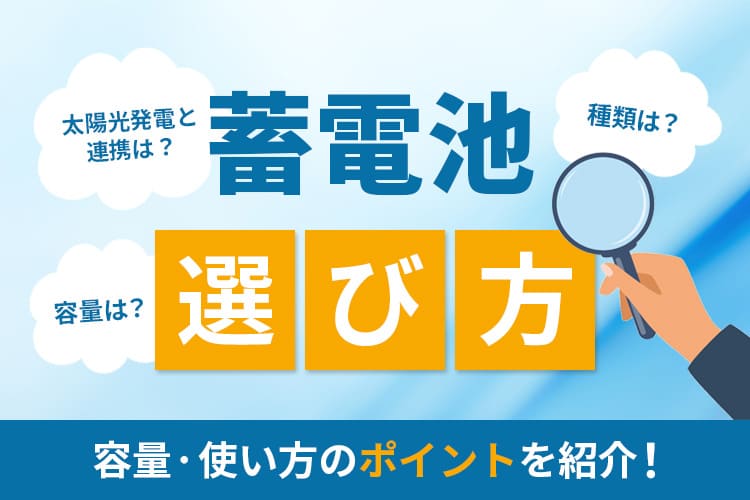 太陽光発電と連携は？

蓄電池

種類は？

容量は？

選び方

容量・使い方のポイントを紹介！